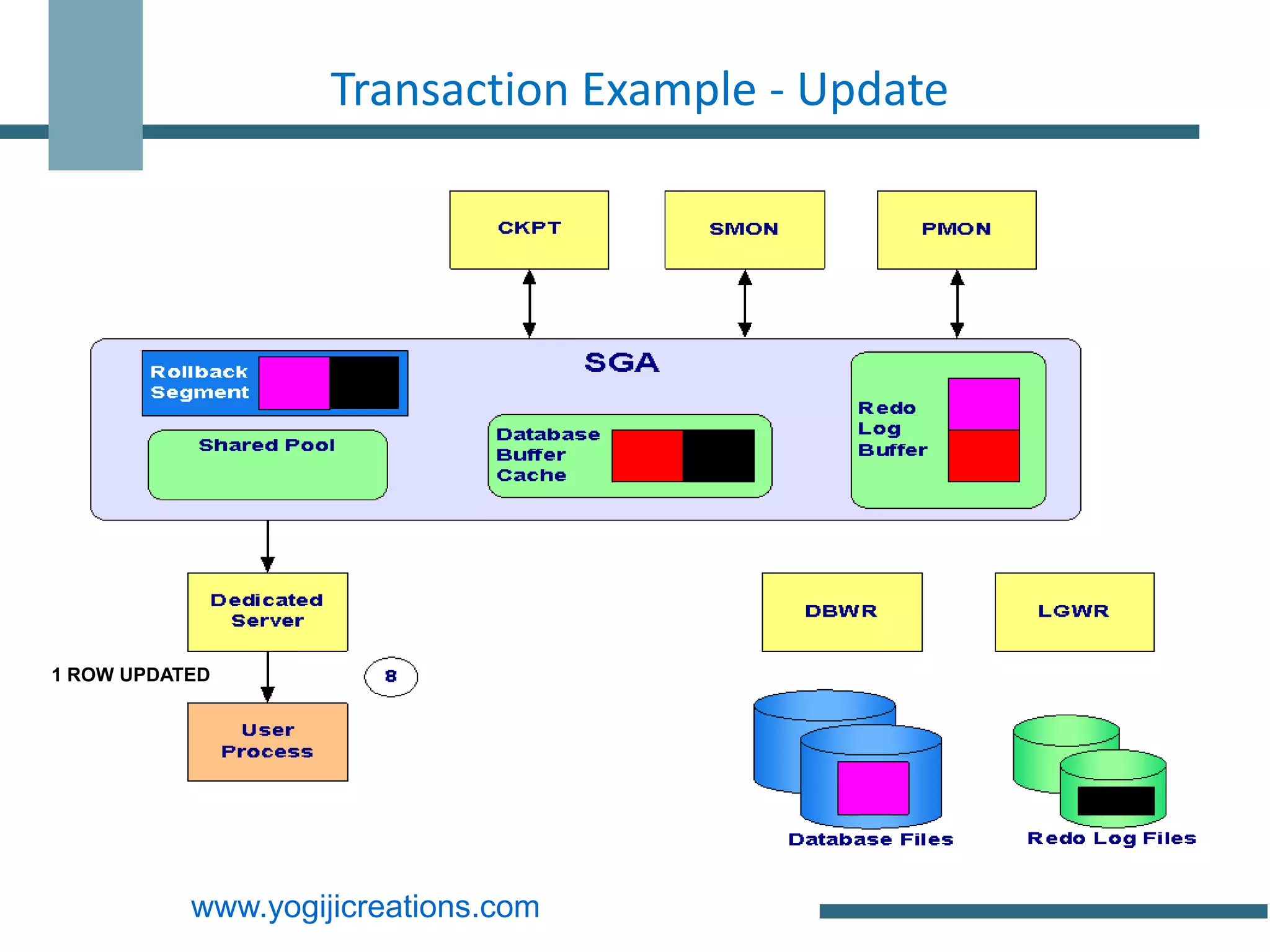 Transaction Example - Update

CKPT

SMON

PMON

SGA

Rollback Segment

Shared Pool

Database Buffer Cache

Redo Log Buffer

Dedicated Server

DBWR

LGWR

1 ROW UPDATED

8

User Process

Database Files

Redo Log Files

www.yogijicreations.com